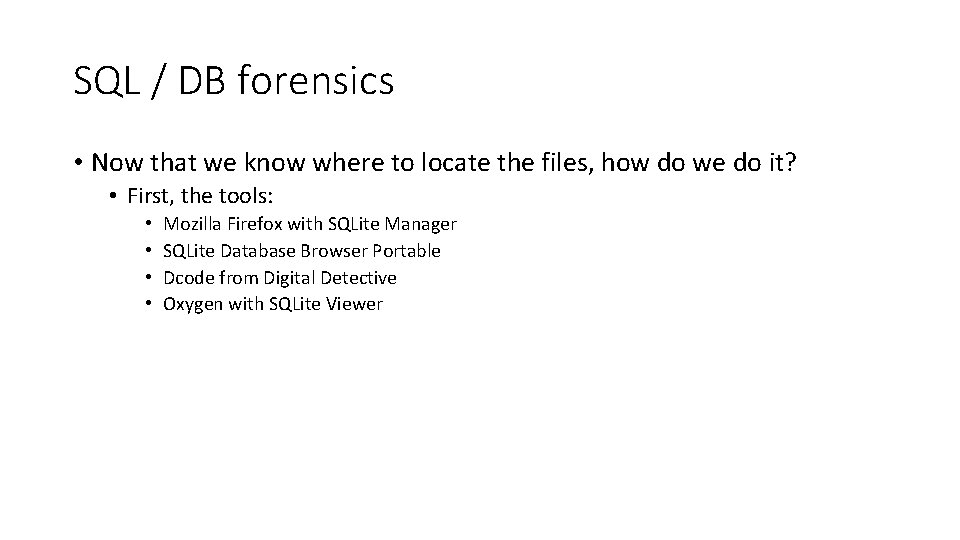 SQL / DB forensics

• Now that we know where to locate the files, how do we do it?

• First, the tools:

• Mozilla Firefox with SQLite Manager
• SQLite Database Browser Portable
• Dcode from Digital Detective
• Oxygen with SQLite Viewer